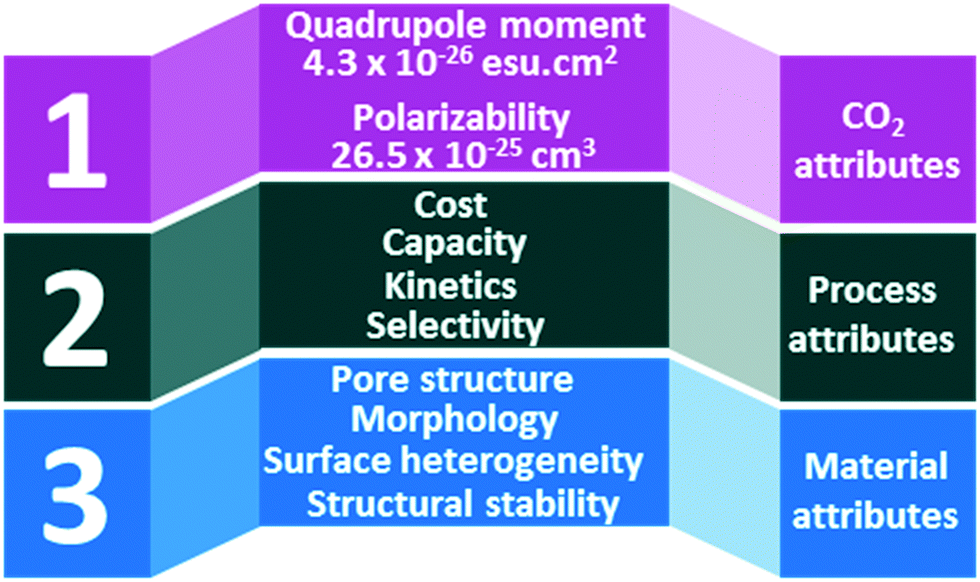 1

Quadrupole moment
$4.3 \times 10^{-26}$ esu.cm$^2$

Polarizability
$26.5 \times 10^{-25}$ cm$^3$

$CO_2$ attributes

2

Cost
Capacity
Kinetics
Selectivity

Process attributes

3

Pore structure
Morphology
Surface heterogeneity
Structural stability

Material attributes